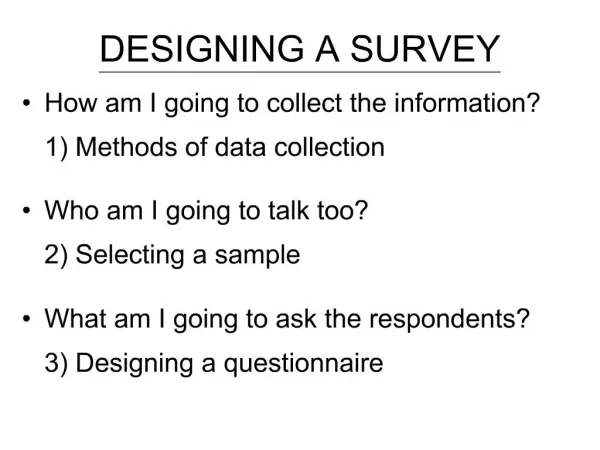 DESIGNING A SURVEY

• How am I going to collect the information?

1) Methods of data collection

• Who am I going to talk too?

2) Selecting a sample

• What am I going to ask the respondents?

3) Designing a questionnaire